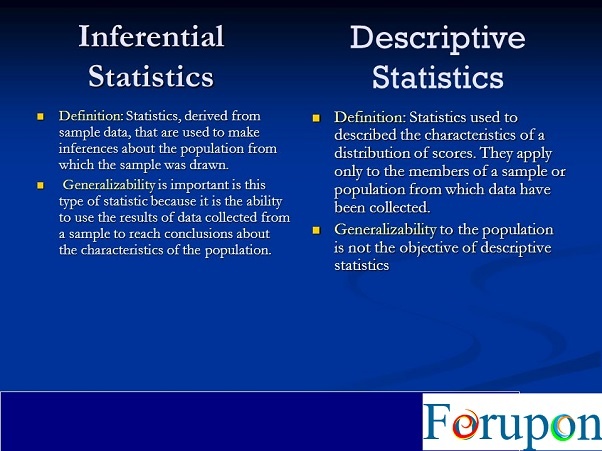 Inferential Statistics

Definition: Statistics, derived from sample data, that are used to make inferences about the population from which the sample was drawn.

Generalizability is important is this type of statistic because it is the ability to use the results of data collected from a sample to reach conclusions about the characteristics of the population.

Descriptive Statistics

Definition: Statistics used to described the characteristics of a distribution of scores. They apply only to the members of a sample or population from which data have been collected.

Generalizability to the population is not the objective of descriptive statistics

Forupon